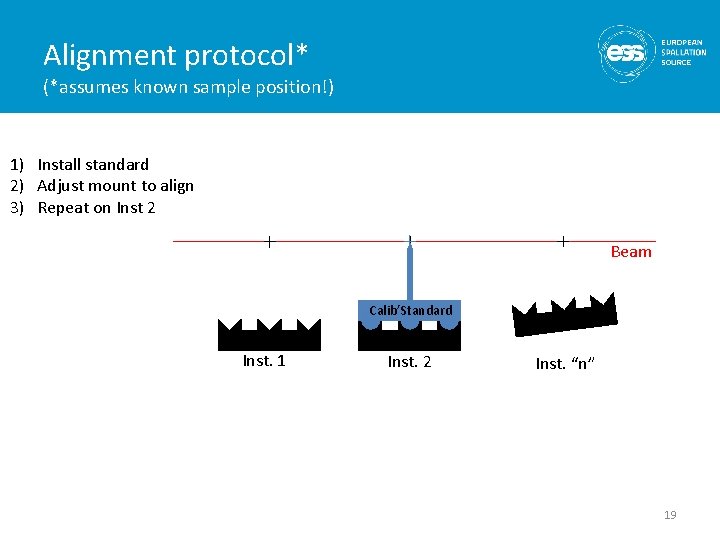 Alignment protocol*
(*assumes known sample position!)

ess EUROPEAN SPALLATION SOURCE

1) Install standard
2) Adjust mount to align
3) Repeat on Inst 2

Beam

Calib'Standard

Inst. 1

Inst. 2

Inst. "n"

19